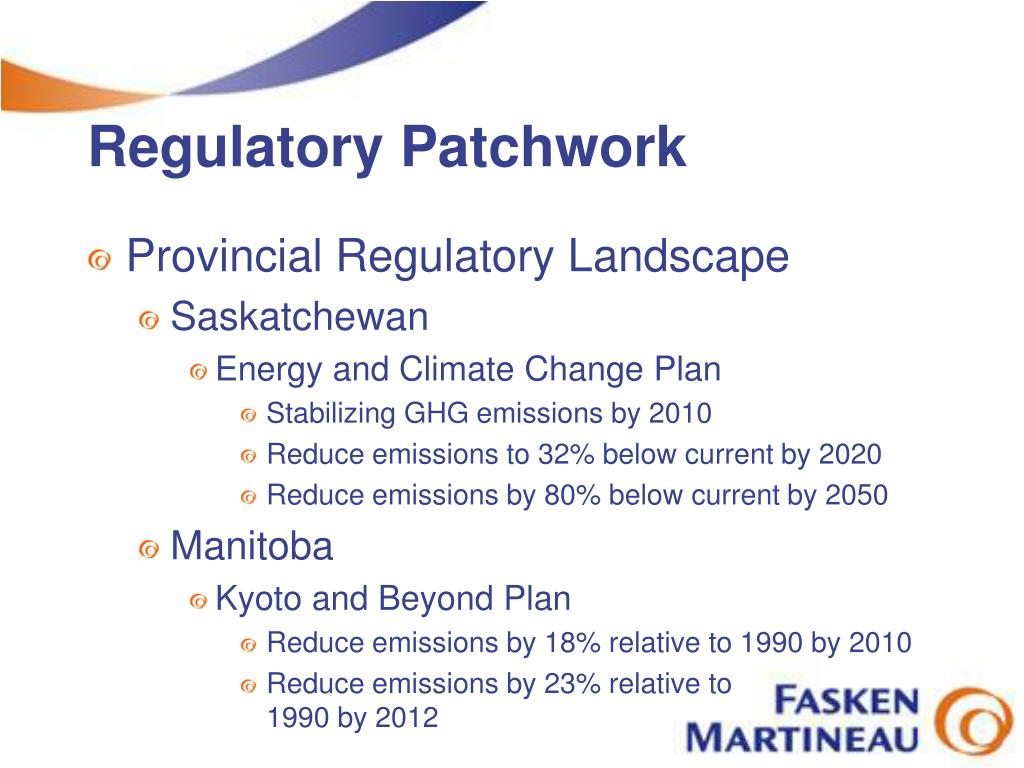 Regulatory Patchwork

Provincial Regulatory Landscape

Saskatchewan

Energy and Climate Change Plan

Stabilizing GHG emissions by 2010

Reduce emissions to 32% below current by 2020

Reduce emissions by 80% below current by 2050

Manitoba

Kyoto and Beyond Plan

Reduce emissions by 18% relative to 1990 by 2010

Reduce emissions by 23% relative to 1990 by 2012

FASKEN MARTINEAU